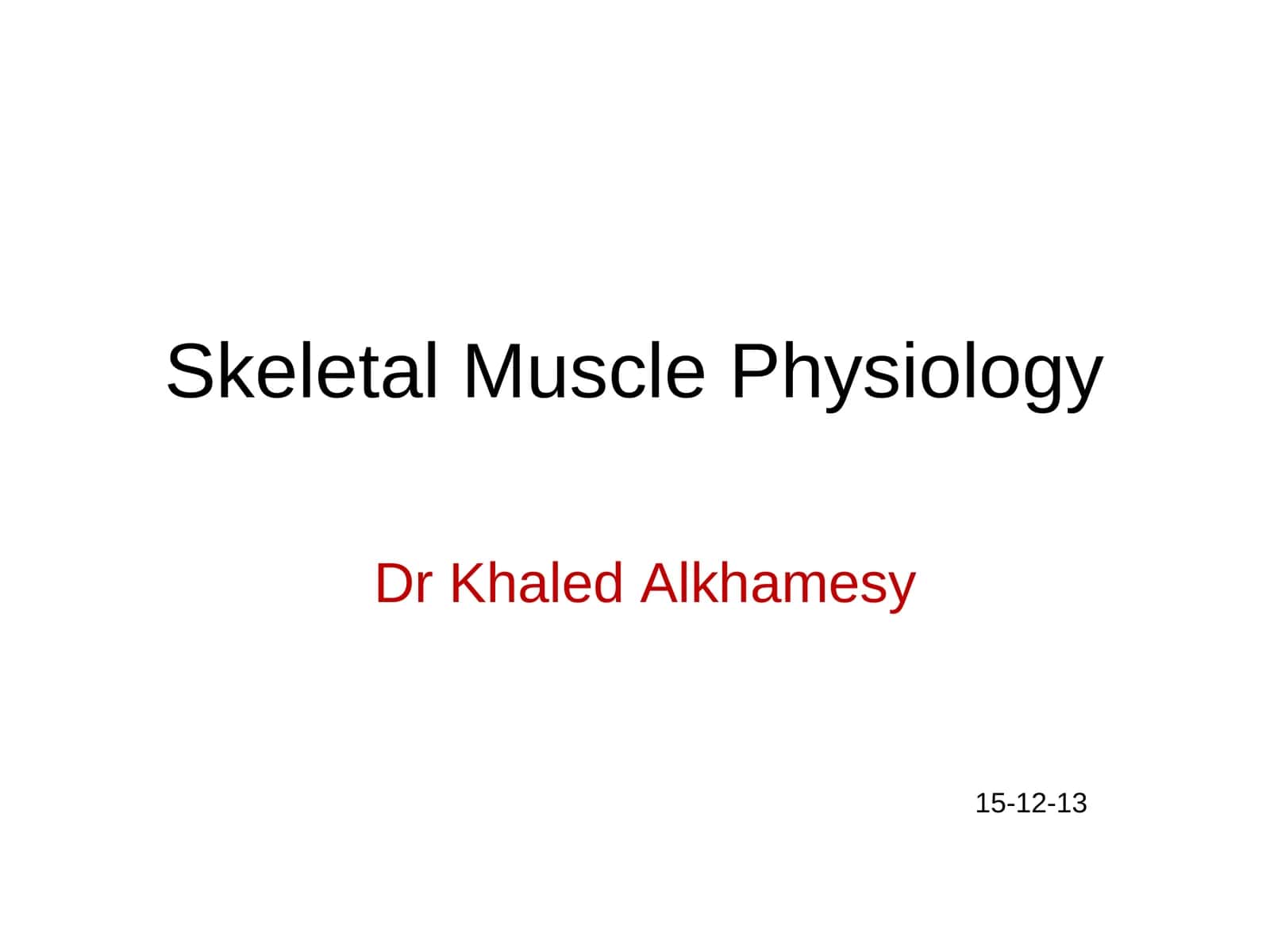 Skeletal Muscle Physiology

Dr Khaled Alkhamesy

15-12-13